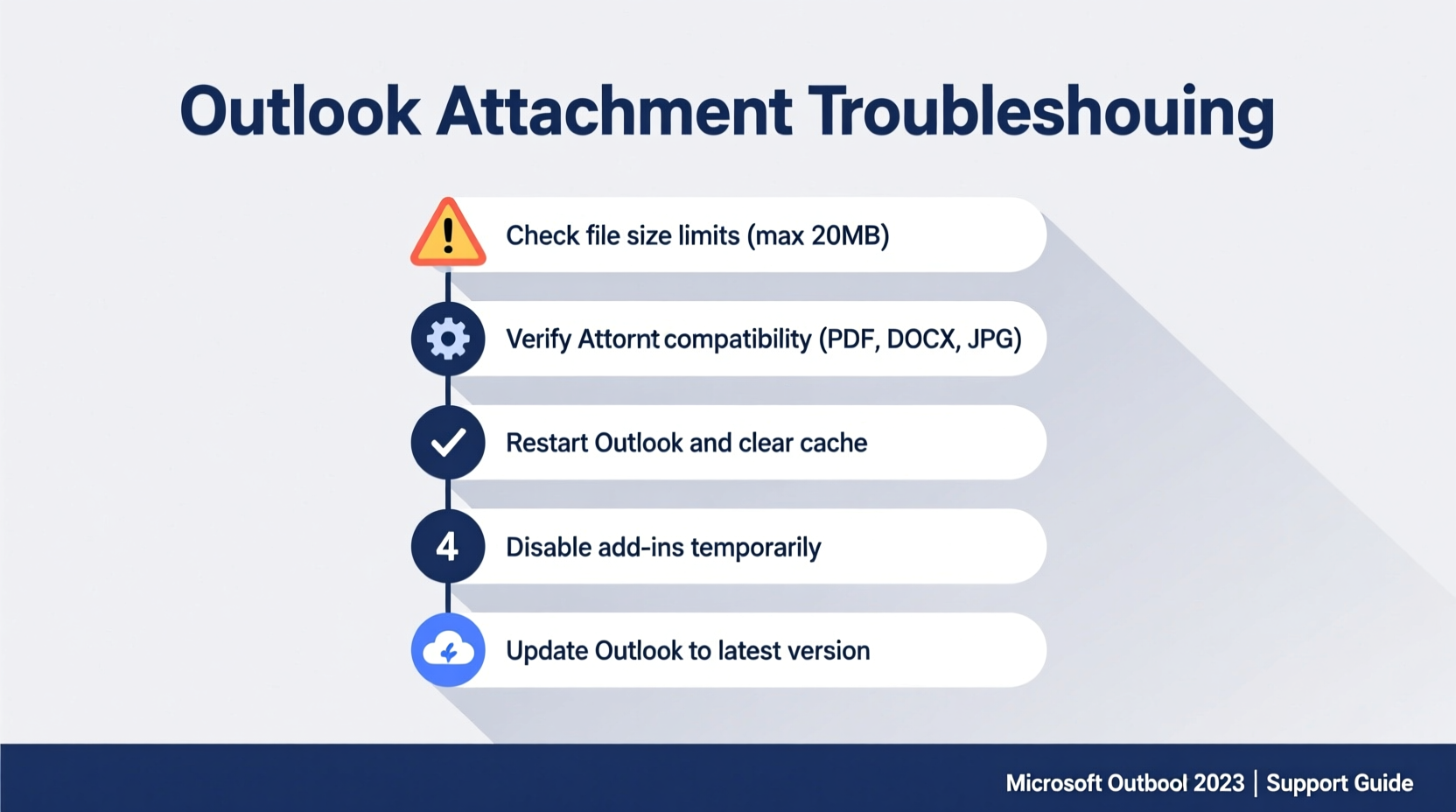 Outlook Attachment Troubleshouing

Check file size limits (max 20MB)

Verify Attornt compatibility (PDF, DOCX, JPG)

Restart Outlook and clear cache

4

Disable add-ins temporarily

Update Outlook to latest version

Microsoft Outbool 2023 | Support Guide